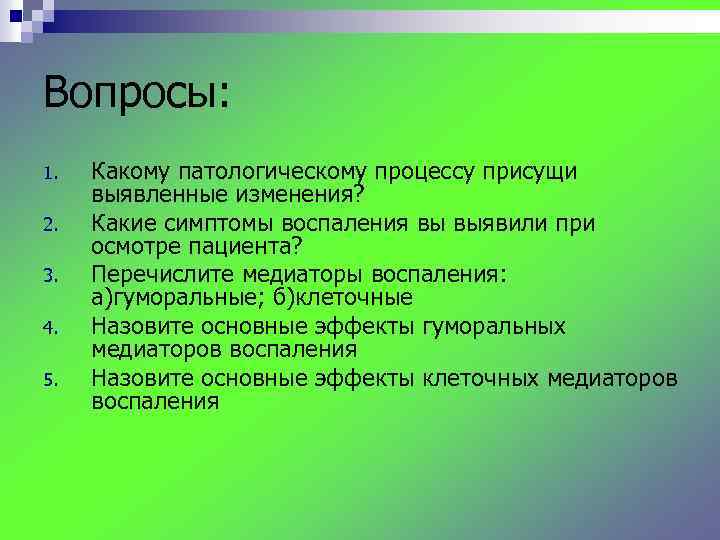 Вопросы:

1. Какому патологическому процессу присущи выявленные изменения?
2. Какие симптомы воспаления вы выявили при осмотре пациента?
3. Перечислите медиаторы воспаления: а)гуморальные; б)клеточные
4. Назовите основные эффекты гуморальных медиаторов воспаления
5. Назовите основные эффекты клеточных медиаторов воспаления